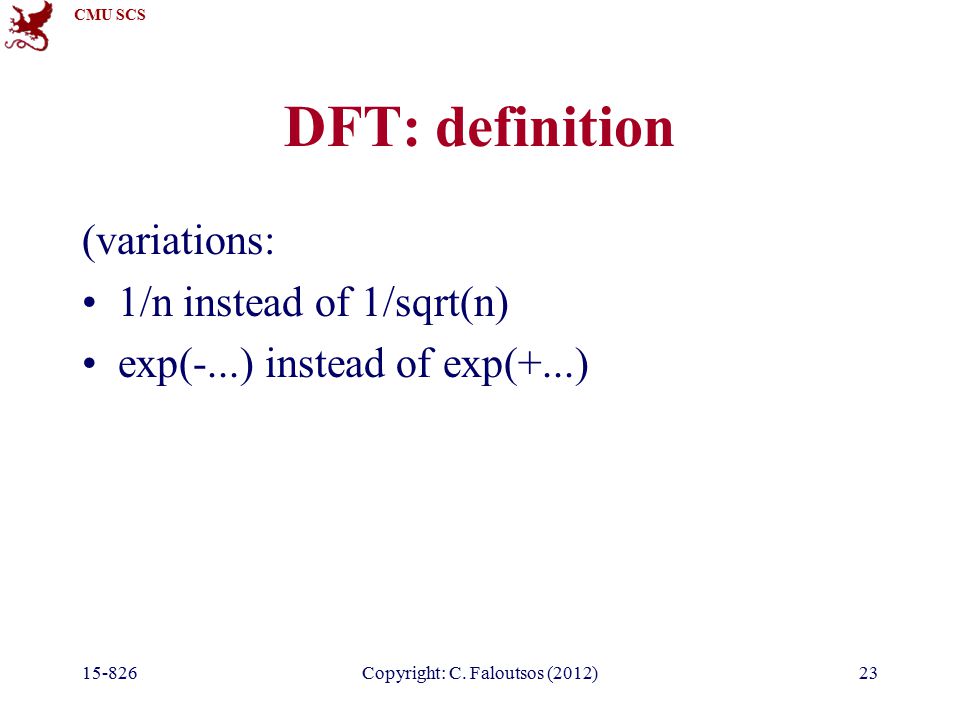 CMU SCS

DFT: definition

(variations:

• 1/n instead of 1/sqrt(n)

• exp(-...) instead of exp(+...)

15-826 Copyright: C. Faloutsos (2012) 23